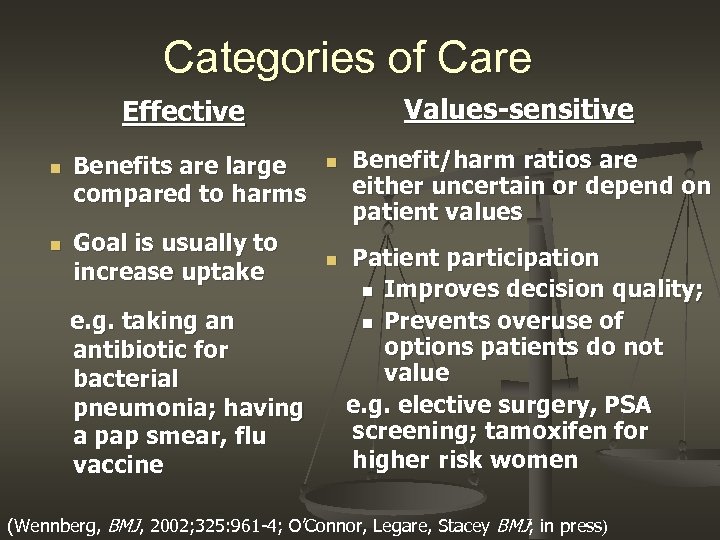 Categories of Care

Effective

- Benefits are large compared to harms
- Goal is usually to increase uptake

e.g. taking an antibiotic for bacterial pneumonia; having a pap smear, flu vaccine

Values-sensitive

- Benefit/harm ratios are either uncertain or depend on patient values
- Patient participation
  - Improves decision quality;
  - Prevents overuse of options patients do not value

e.g. elective surgery, PSA screening; tamoxifen for higher risk women

(Wennberg, BMJ, 2002;325:961-4; O'Connor, Legare, Stacey BMJ, in press)